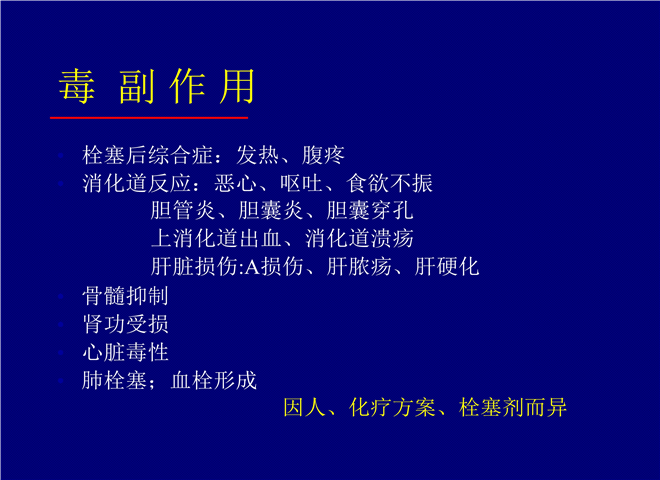 毒 副 作 用

栓塞后综合症：发热、腹疼
消化道反应：恶心、呕吐、食欲不振
胆管炎、胆囊炎、胆囊穿孔
上消化道出血、消化道溃疡
肝脏损伤:A损伤、肝脓疡、肝硬化
骨髓抑制
肾功受损
心脏毒性
肺栓塞；血栓形成

因人、化疗方案、栓塞剂而异